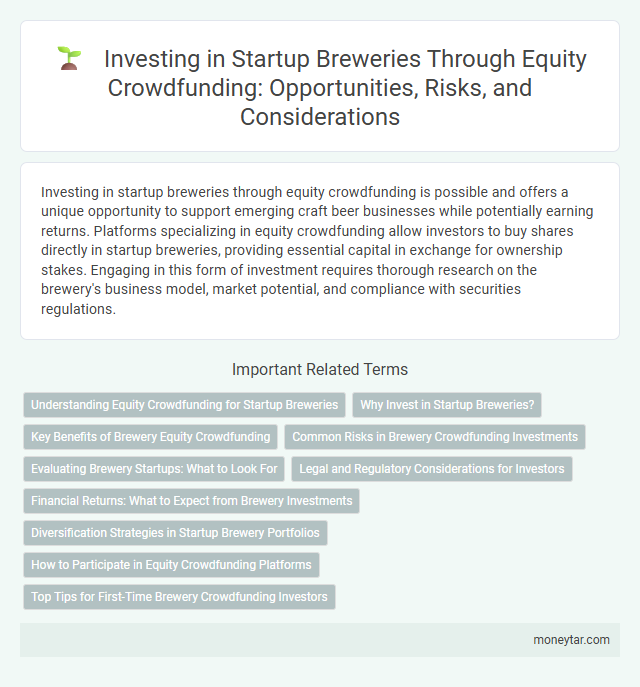 Investing in Startup Breweries Through Equity Crowdfunding: Opportunities, Risks, and Considerations

Investing in startup breweries through equity crowdfunding is possible and offers a unique opportunity to support emerging craft beer businesses while potentially earning returns. Platforms specializing in equity crowdfunding allow investors to buy shares directly in startup breweries, providing essential capital in exchange for ownership stakes. Engaging in this form of investment requires thorough research on the brewery's business model, market potential, and compliance with securities regulations.

Important Related Terms

Understanding Equity Crowdfunding for Startup Breweries

Why Invest in Startup Breweries?

Key Benefits of Brewery Equity Crowdfunding

Common Risks in Brewery Crowdfunding Investments

Evaluating Brewery Startups: What to Look For

Legal and Regulatory Considerations for Investors

Financial Returns: What to Expect from Brewery Investments

Diversification Strategies in Startup Brewery Portfolios

How to Participate in Equity Crowdfunding Platforms

Top Tips for First-Time Brewery Crowdfunding Investors

moneytar.com